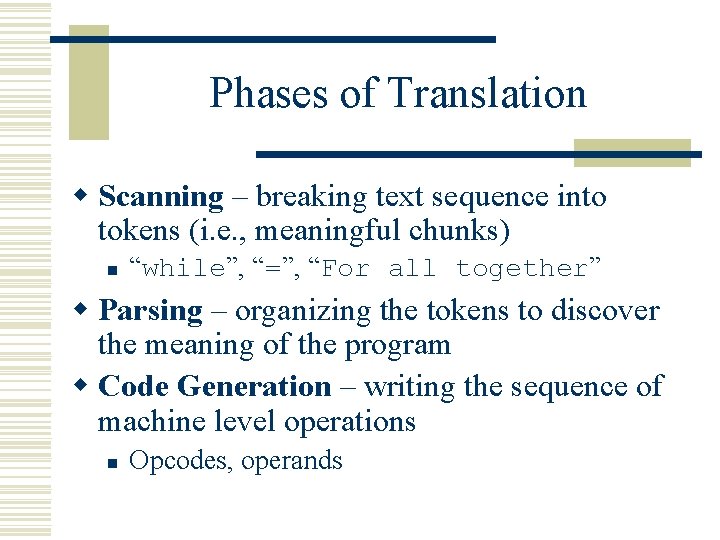 Phases of Translation

Scanning – breaking text sequence into tokens (i.e., meaningful chunks)

“while”, “=”, “For all together”

Parsing – organizing the tokens to discover the meaning of the program

Code Generation – writing the sequence of machine level operations

Opcodes, operands